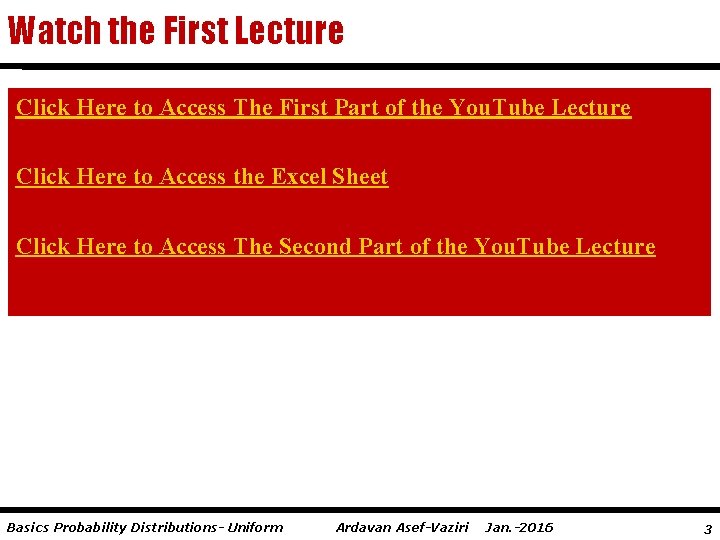 Watch the First Lecture

Click Here to Access The First Part of the YouTube Lecture

Click Here to Access the Excel Sheet

Click Here to Access The Second Part of the YouTube Lecture

Basics Probability Distributions- Uniform Ardavan Asef-Vaziri Jan.-2016 3